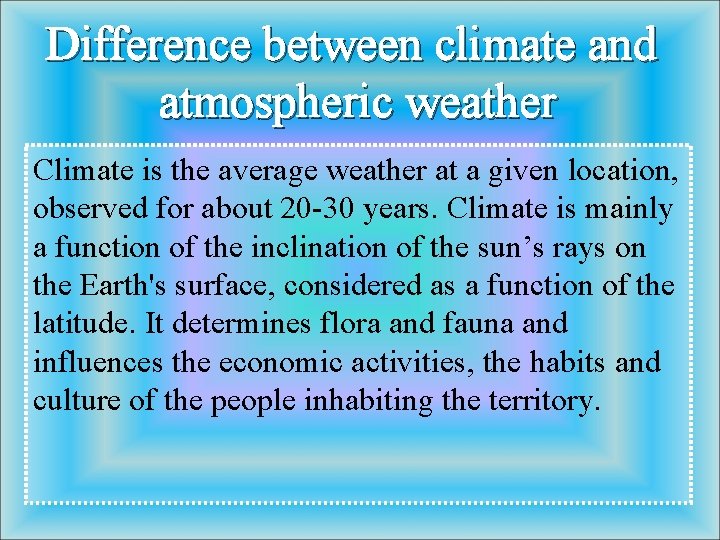 Difference between climate and atmospheric weather

Climate is the average weather at a given location, observed for about 20-30 years. Climate is mainly a function of the inclination of the sun’s rays on the Earth's surface, considered as a function of the latitude. It determines flora and fauna and influences the economic activities, the habits and culture of the people inhabiting the territory.